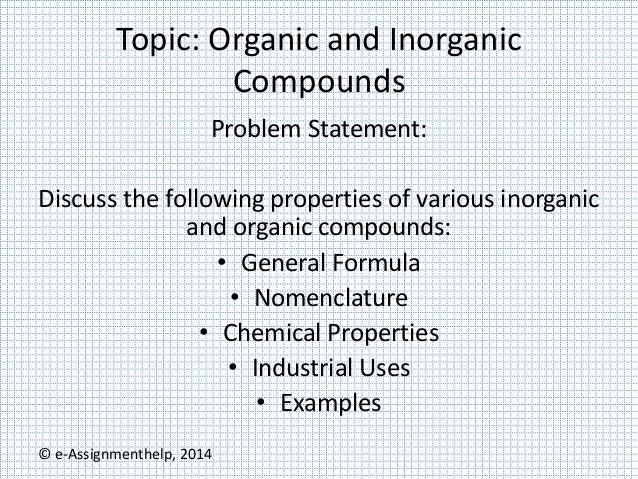 Topic: Organic and Inorganic Compounds

Problem Statement:

Discuss the following properties of various inorganic and organic compounds:

• General Formula
• Nomenclature
• Chemical Properties
• Industrial Uses
• Examples

© e-Assignmenthelp, 2014